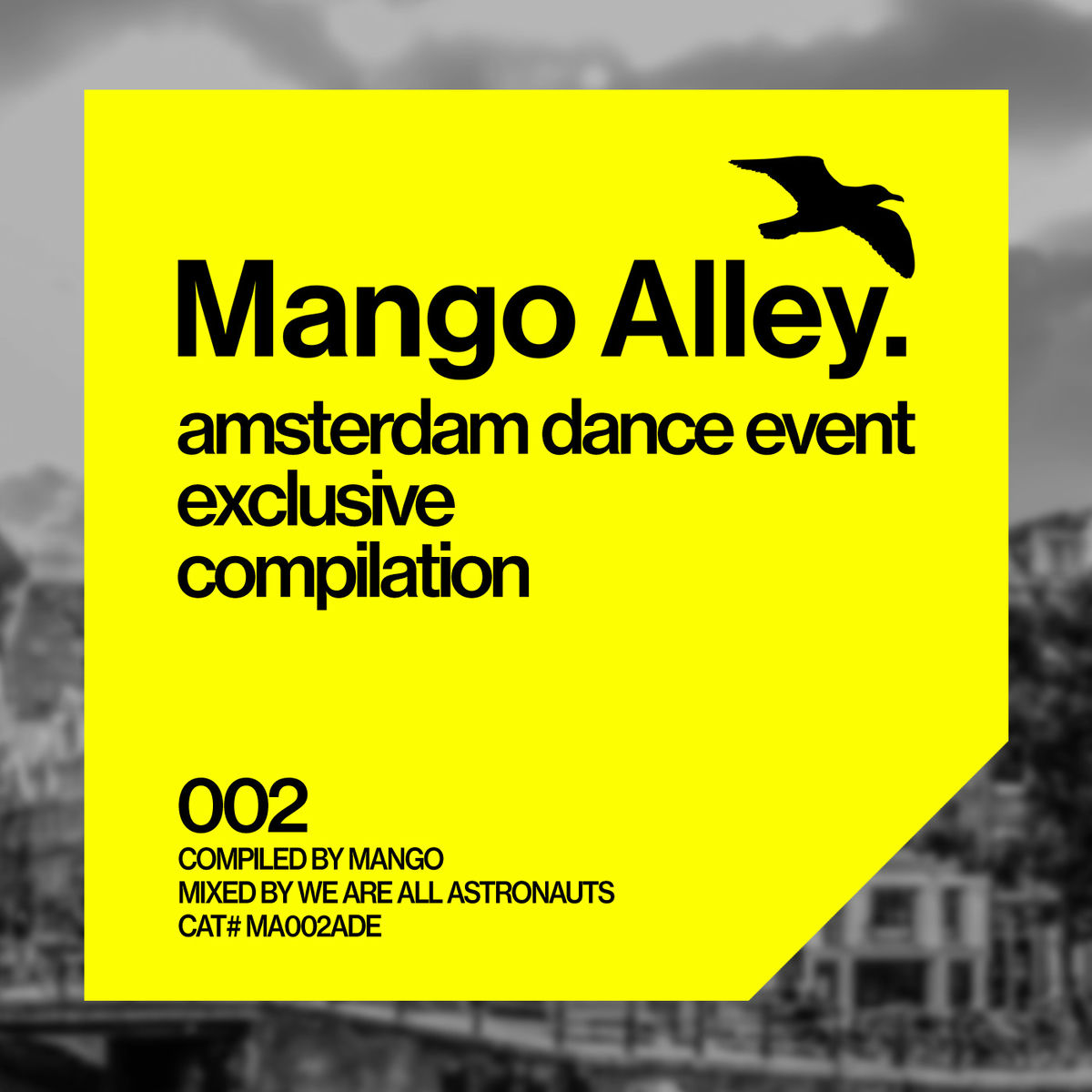 Mango Alley.
amsterdam dance event exclusive compilation

002
COMPILED BY MANGO
MIXED BY WE ARE ALL ASTRONAUTS
CAT# MA002ADE